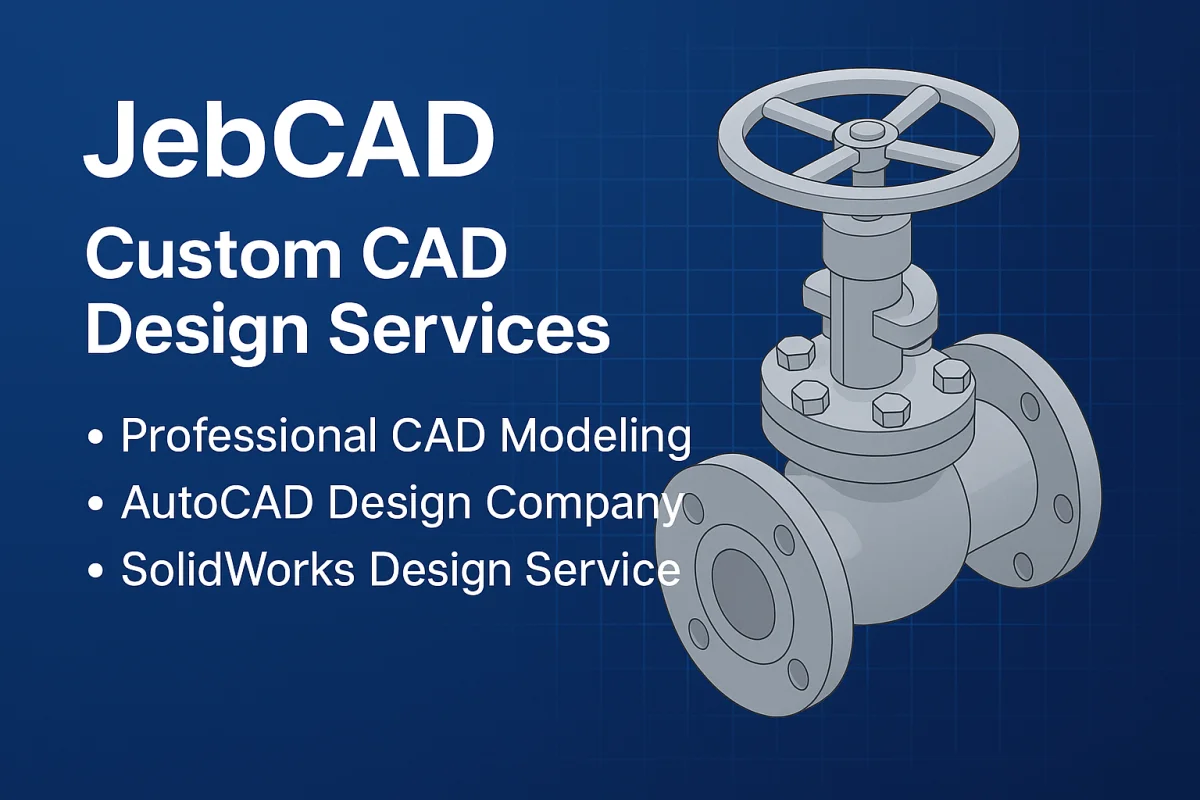 JebCAD

Custom CAD Design Services

• Professional CAD Modeling
• AutoCAD Design Company
• SolidWorks Design Service